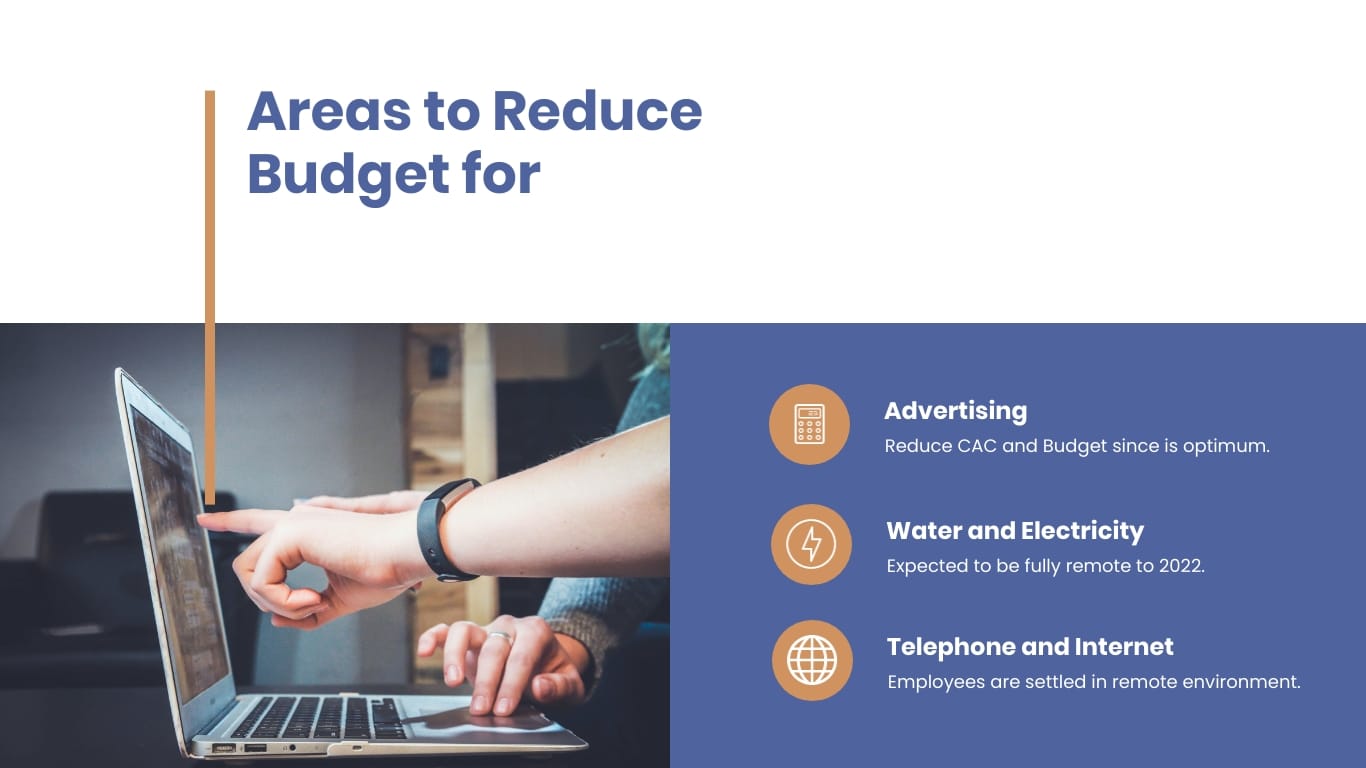 Areas to Reduce Budget for

Advertising
Reduce CAC and Budget since is optimum.

Water and Electricity
Expected to be fully remote to 2022.

Telephone and Internet
Employees are settled in remote environment.